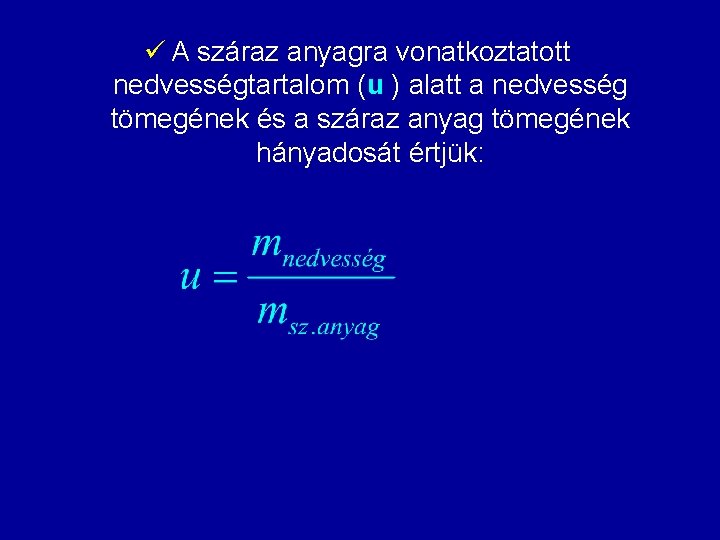 ✓ A száraz anyagra vonatkoztatott nedvességtartalom (u ) alatt a nedvesség tömegének és a száraz anyag tömegének hányadosát értjük:

$u = \frac{m_{nedvesség}}{m_{sz.anyag}}$